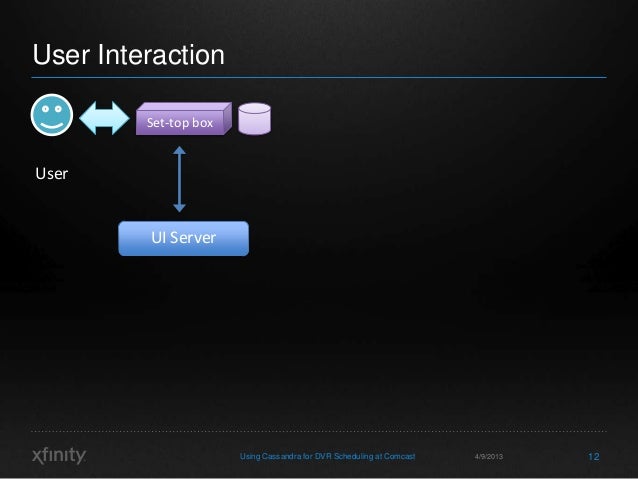 User Interaction

Set-top box

User

UI Server

xfinity

Using Cassandra for DVR Scheduling at Comcast

4/9/2013

12